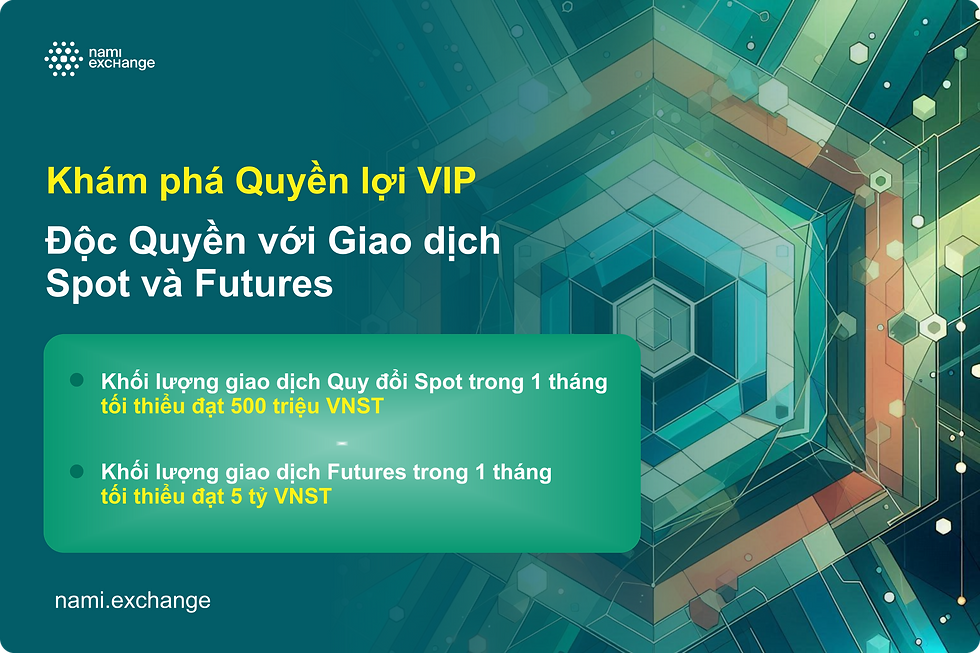 nami exchange

Khám phá Quyền lợi VIP

Độc Quyền với Giao dịch Spot và Futures

Khối lượng giao dịch Quy đổi Spot trong 1 tháng tối thiểu đạt 500 triệu VNST

-

Khối lượng giao dịch Futures trong 1 tháng tối thiểu đạt 5 tỷ VNST

nami.exchange